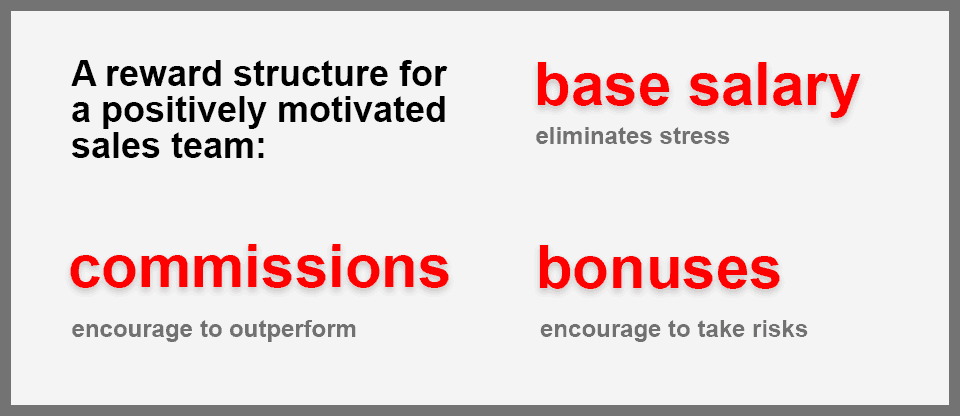 A reward structure for a positively motivated sales team:

base salary

eliminates stress

commissions

encourage to outperform

bonuses

encourage to take risks